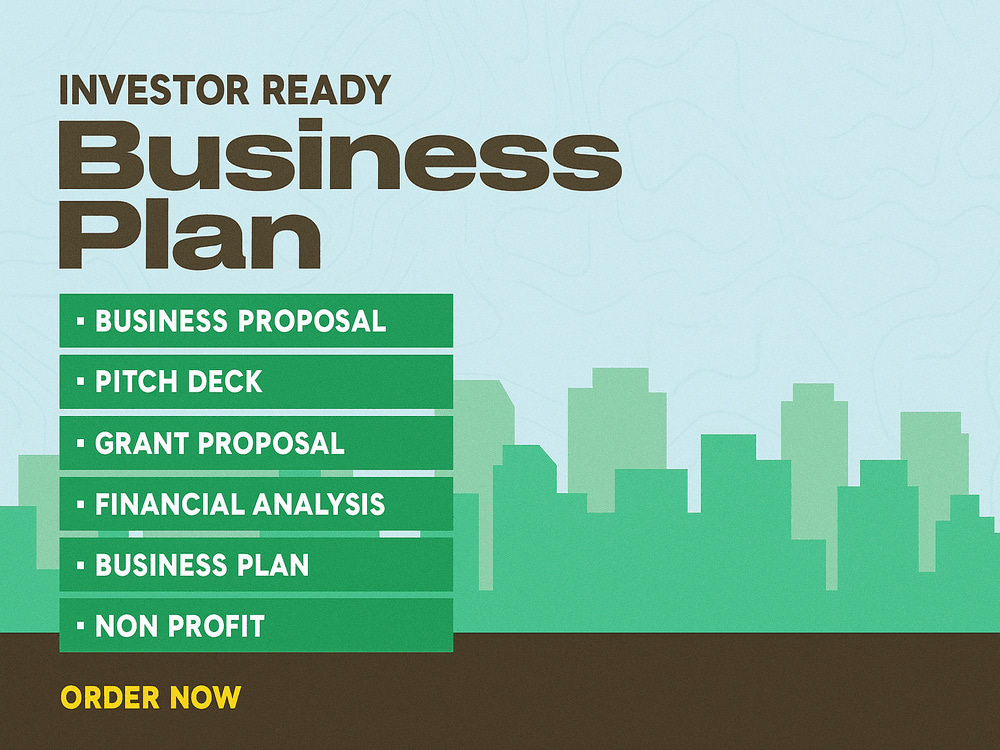 INVESTOR READY
Business Plan

▪ BUSINESS PROPOSAL
▪ PITCH DECK
▪ GRANT PROPOSAL
▪ FINANCIAL ANALYSIS
▪ BUSINESS PLAN
▪ NON PROFIT

ORDER NOW